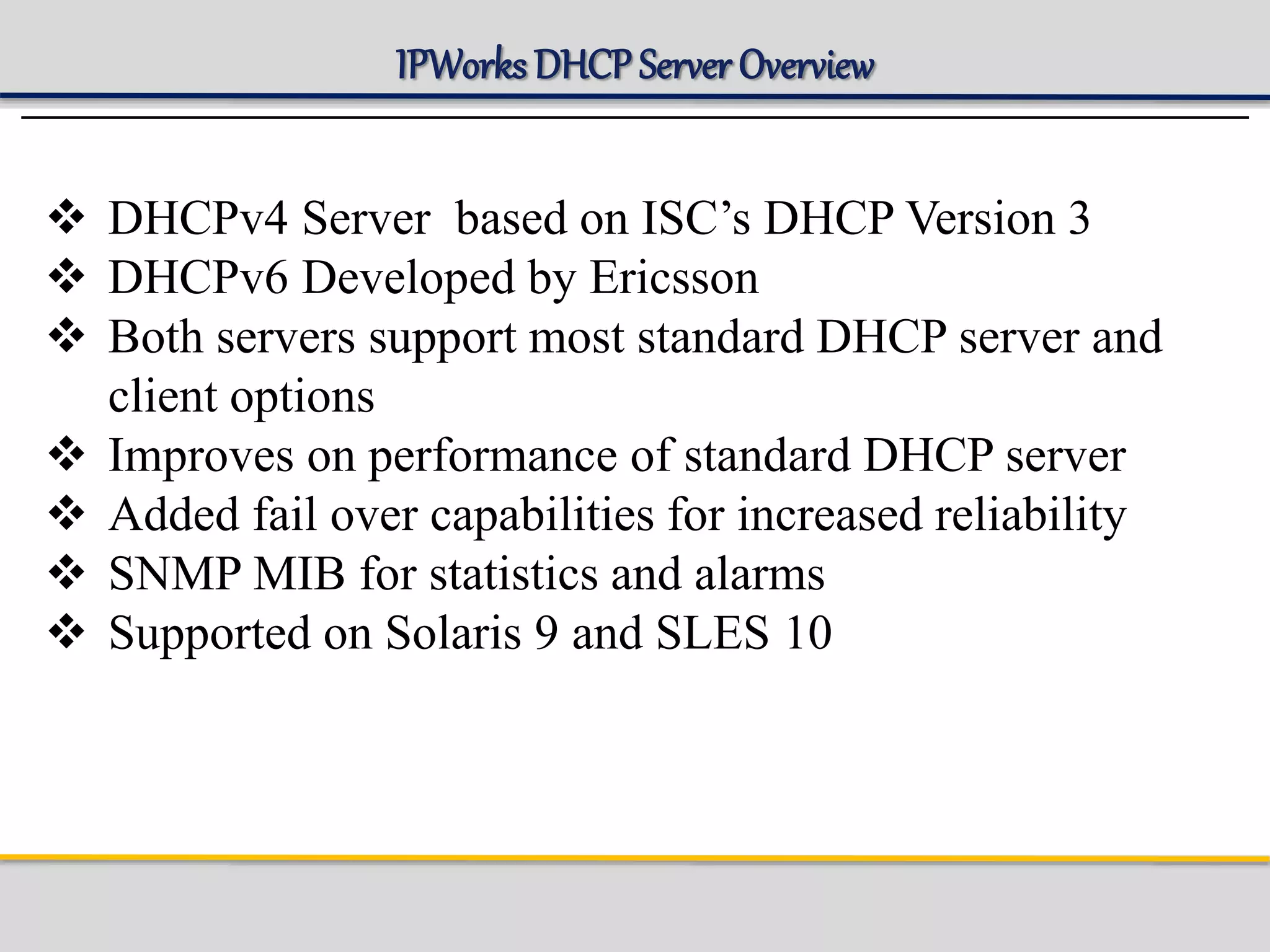 IPWorks DHCP Server Overview

❖ DHCPv4 Server  based on ISC’s DHCP Version 3
❖ DHCPv6 Developed by Ericsson
❖ Both servers support most standard DHCP server and client options
❖ Improves on performance of standard DHCP server
❖ Added fail over capabilities for increased reliability
❖ SNMP MIB for statistics and alarms
❖ Supported on Solaris 9 and SLES 10